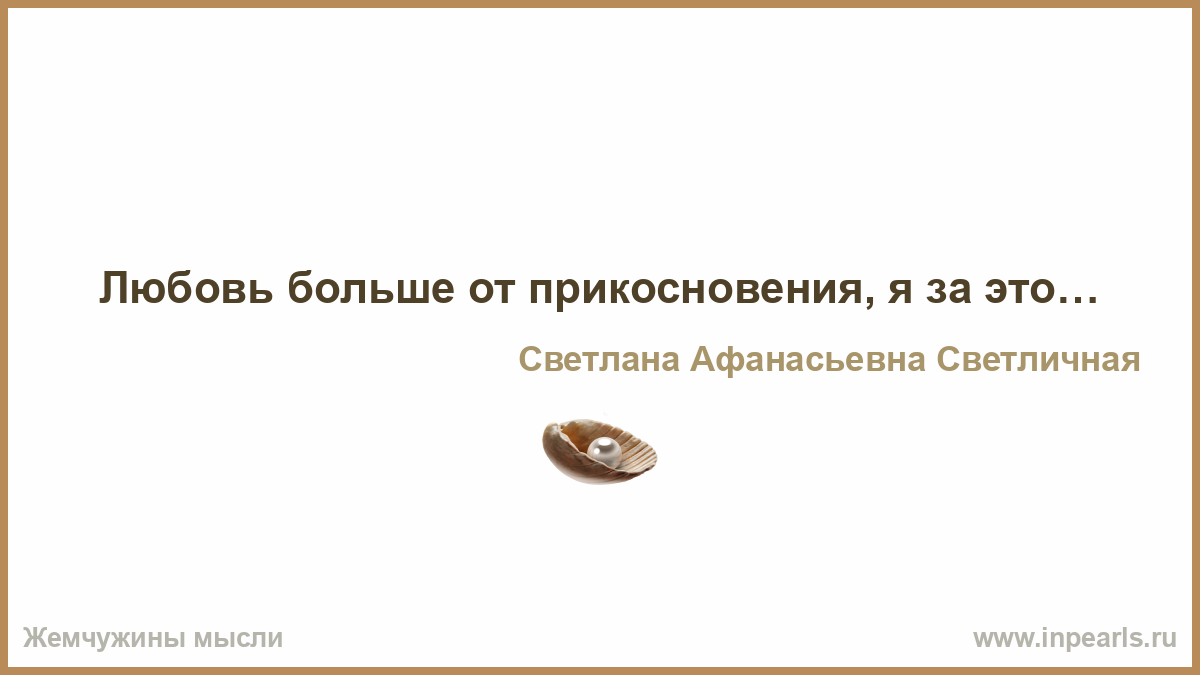 Любовь больше от прикосновения, я за это…

Светлана Афанасьевна Светличная

Жемчужины мысли

www.inpearls.ru